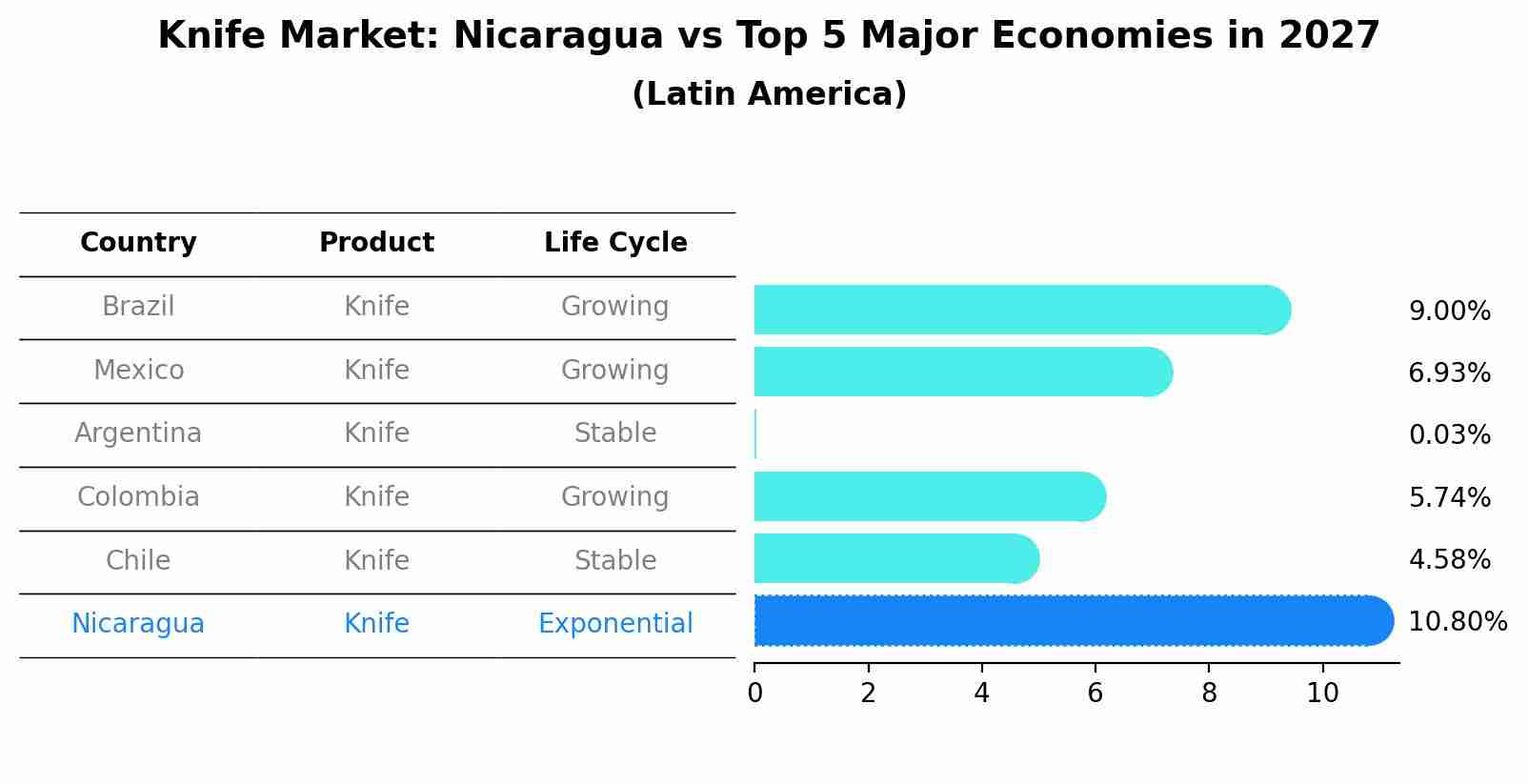 Knife Market: Nicaragua vs Top 5 Major Economies in 2027
(Latin America)

| Country | Product | Life Cycle |
|---|---|---|
| Brazil | Knife | Growing |
| Mexico | Knife | Growing |
| Argentina | Knife | Stable |
| Colombia | Knife | Growing |
| Chile | Knife | Stable |
| Nicaragua | Knife | Exponential |

9.00%
6.93%
0.03%
5.74%
4.58%
10.80%

0 2 4 6 8 10